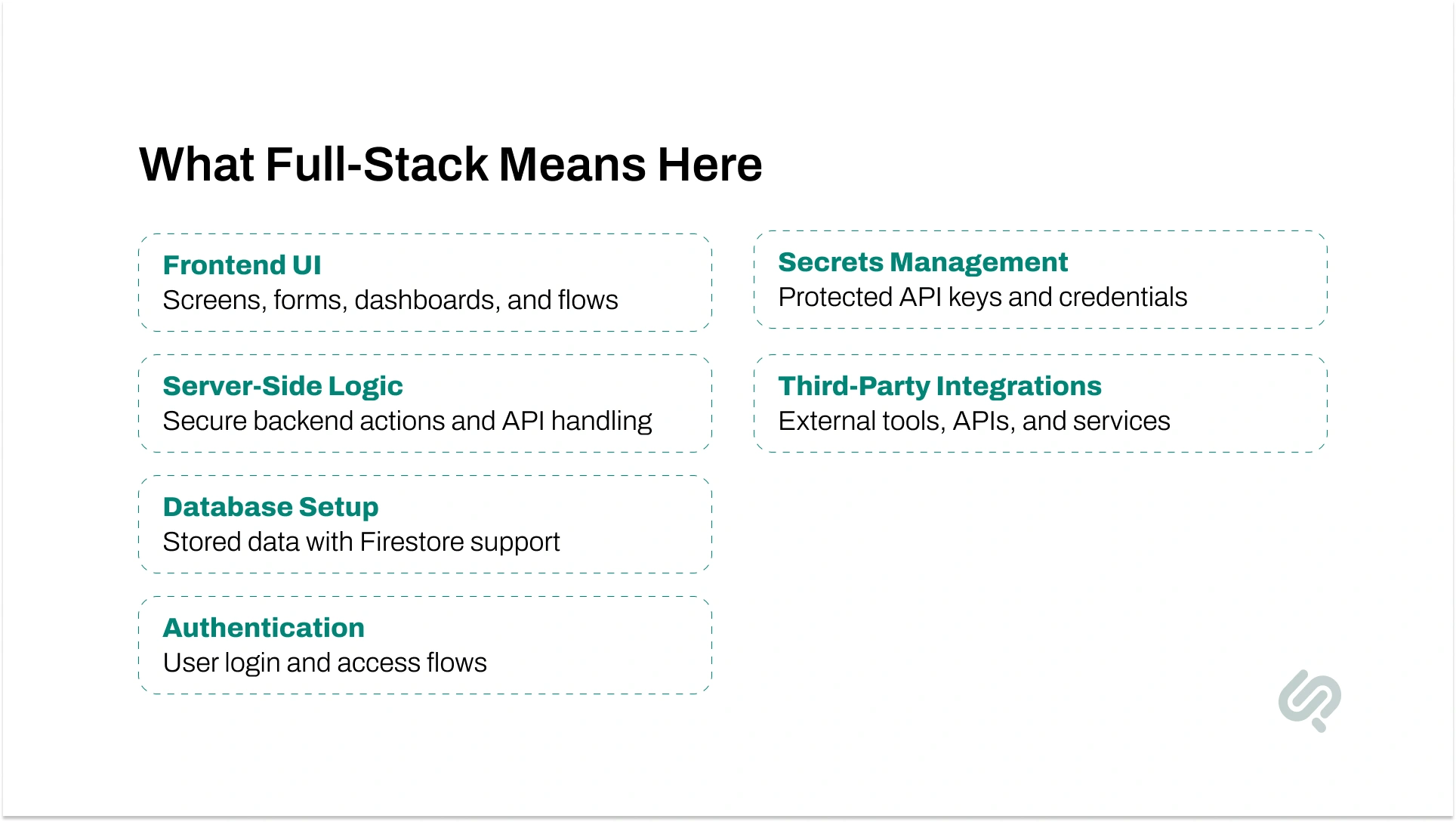 What Full-Stack Means Here

Frontend UI
Screens, forms, dashboards, and flows

Server-Side Logic
Secure backend actions and API handling

Database Setup
Stored data with Firestore support

Authentication
User login and access flows

Secrets Management
Protected API keys and credentials

Third-Party Integrations
External tools, APIs, and services